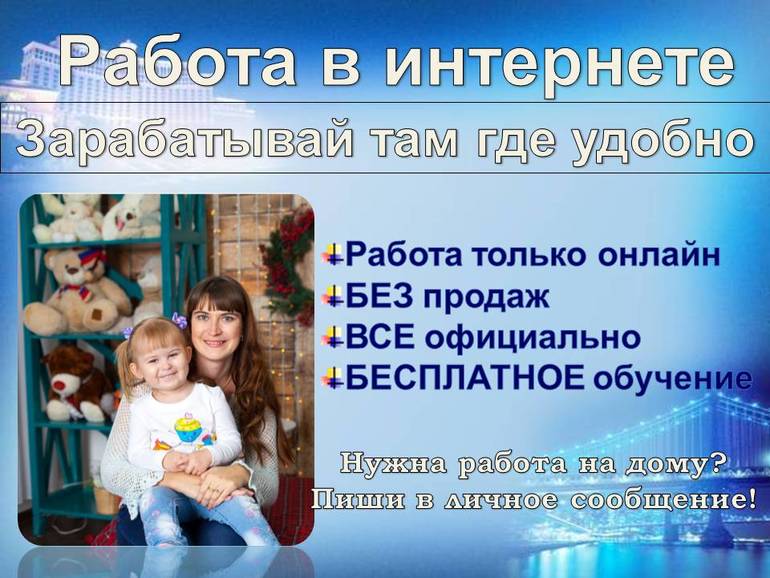 Работа в интернете

Зарабатывай там где удобно

Работа только онлайн
БЕЗ продаж
ВСЕ официально
БЕСПЛАТНОЕ обучение

Нужна работа на дому?
Пиши в личное сообщение!